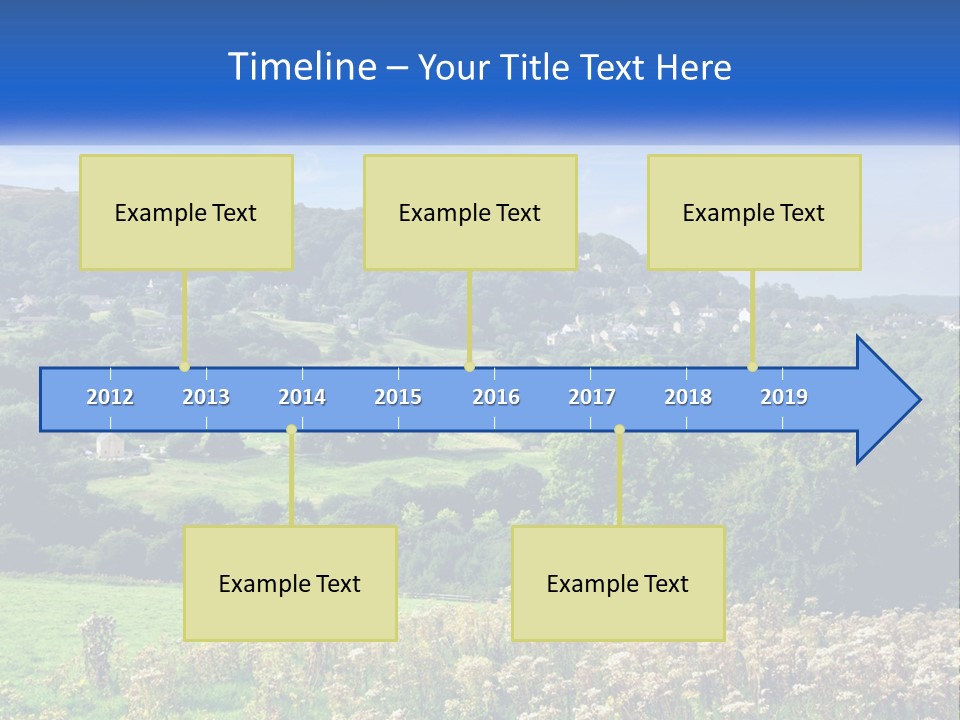 Timeline – Your Title Text Here

Example Text

Example Text

Example Text

2012 2013 2014 2015 2016 2017 2018 2019

Example Text

Example Text